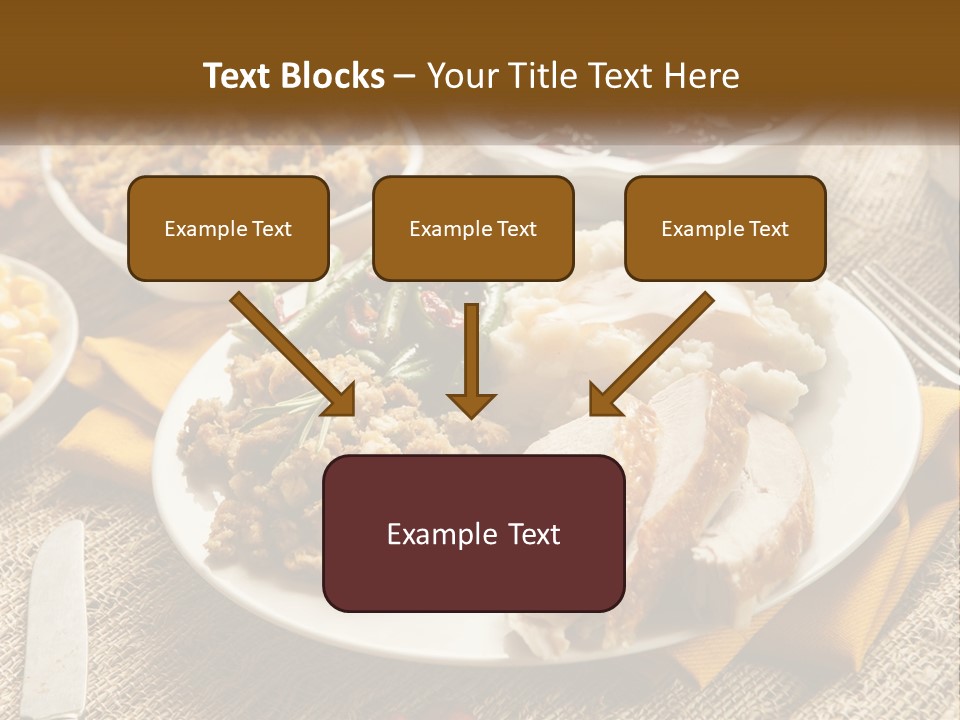 Text Blocks – Your Title Text Here

Example Text

Example Text

Example Text

Example Text